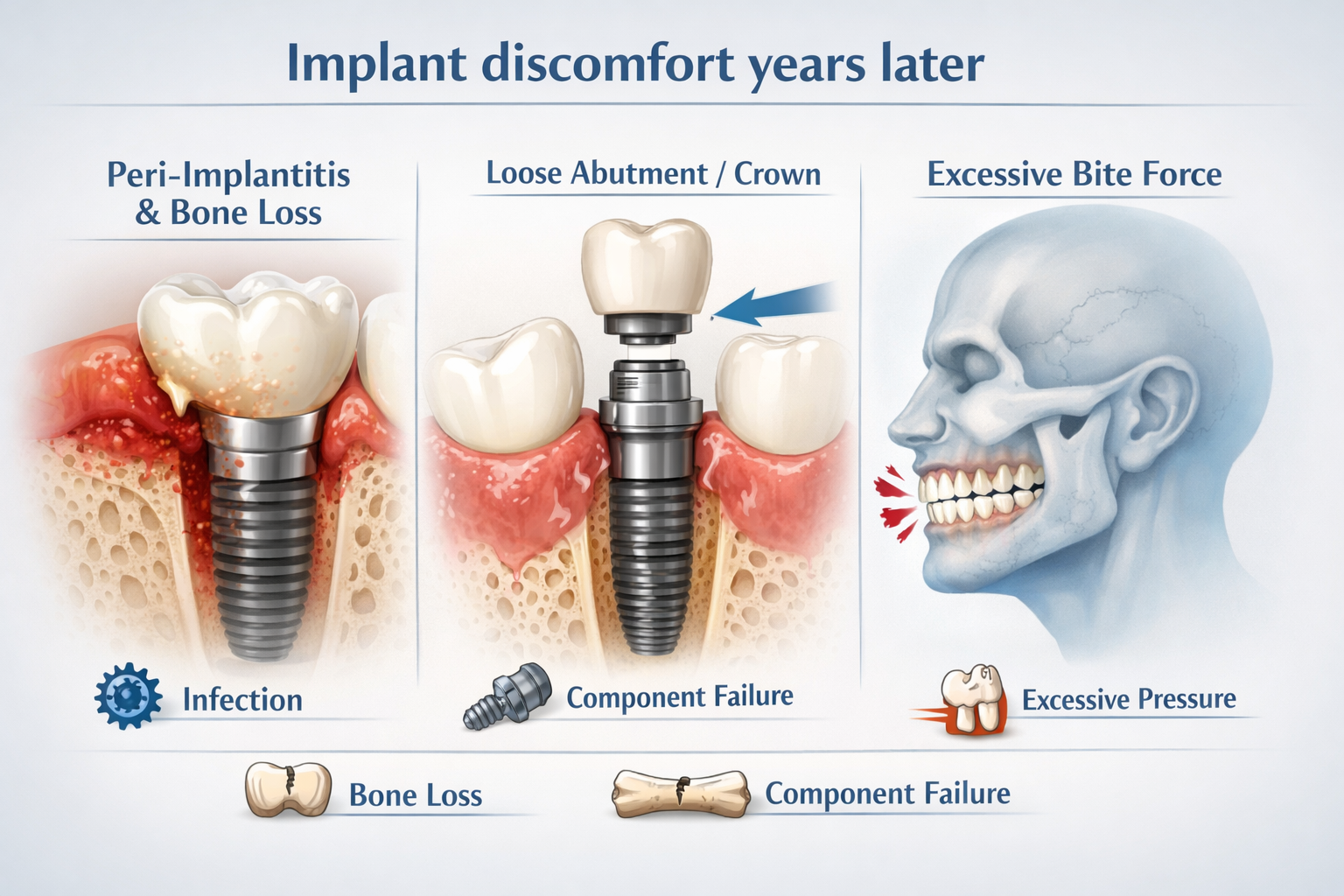 Implant discomfort years later

Peri-Implantitis & Bone Loss

Infection

Loose Abutment / Crown

Component Failure

Excessive Bite Force

Excessive Pressure

Bone Loss

Component Failure